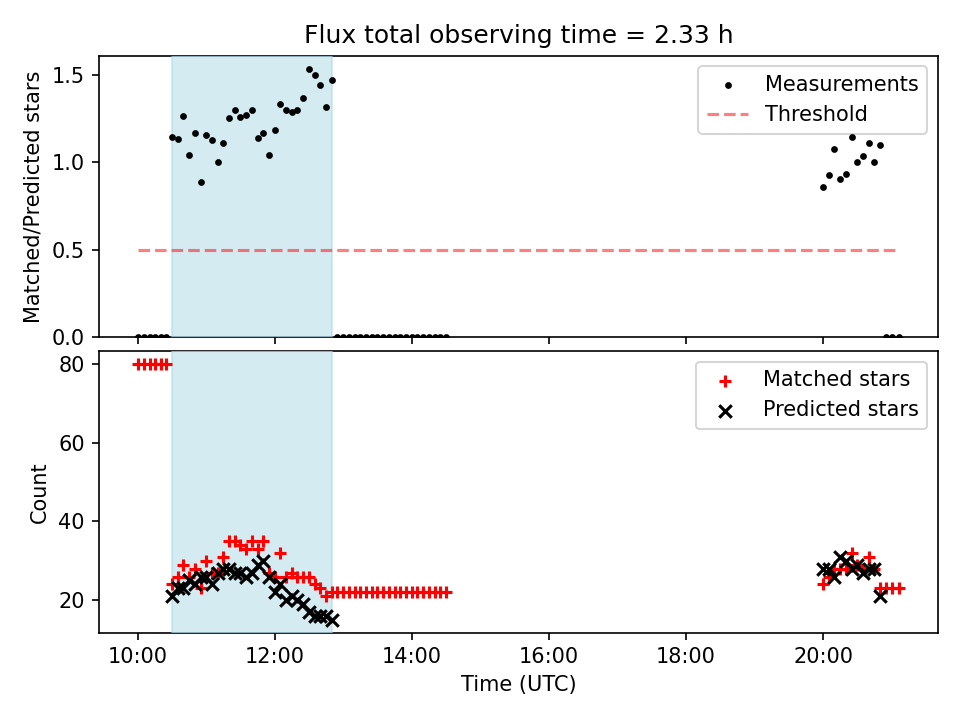 Flux total observing time = 2.33 h

Matched/Predicted stars

1.5
1.0
0.5
0.0

Measurements
Threshold

Count

80
60
40
20

Matched stars
Predicted stars

10:00
12:00
14:00
16:00
18:00
20:00

Time (UTC)